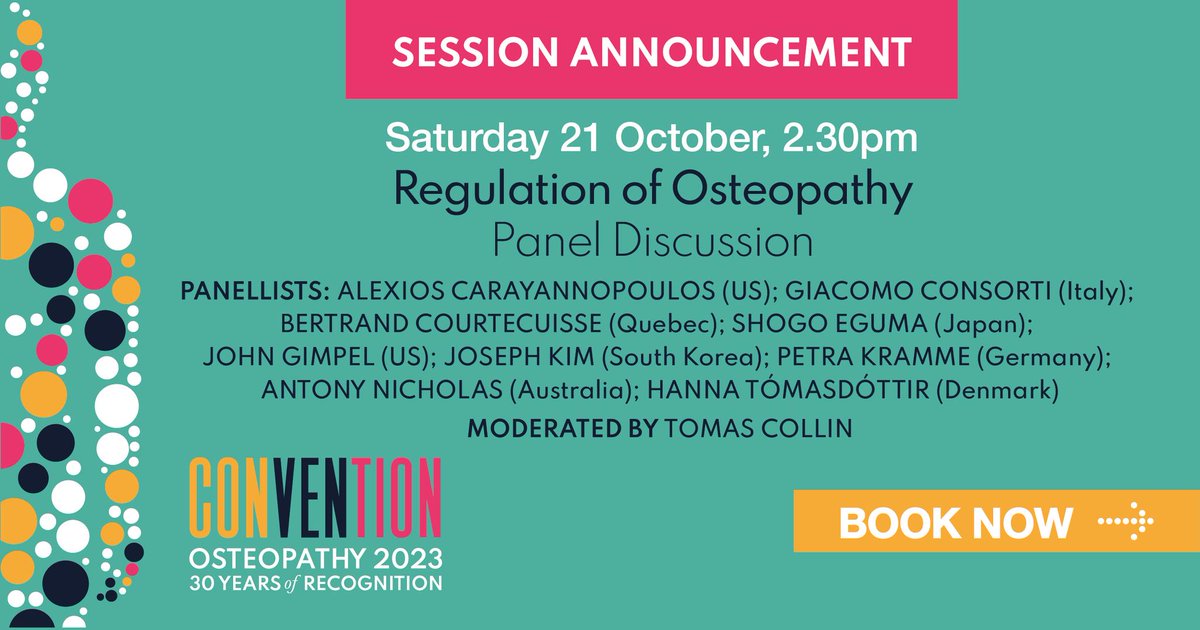 SESSION ANNOUNCEMENT

Saturday 21 October, 2.30pm

Regulation of Osteopathy

Panel Discussion

PANELLISTS: ALEXIOS CARAYANNOPOULOS (US); GIACOMO CONSORTI (Italy); BERTRAND COURTECUISSE (Quebec); SHOGO EGUMA (Japan); JOHN GIMPEL (US); JOSEPH KIM (South Korea); PETRA KRAMME (Germany); ANTONY NICHOLAS (Australia); HANNA TÓMASDÓTTIR (Denmark)

MODERATED BY TOMAS COLLIN

CONVENTION

OSTEOPATHY 2023

30 YEARS of RECOGNITION

BOOK NOW